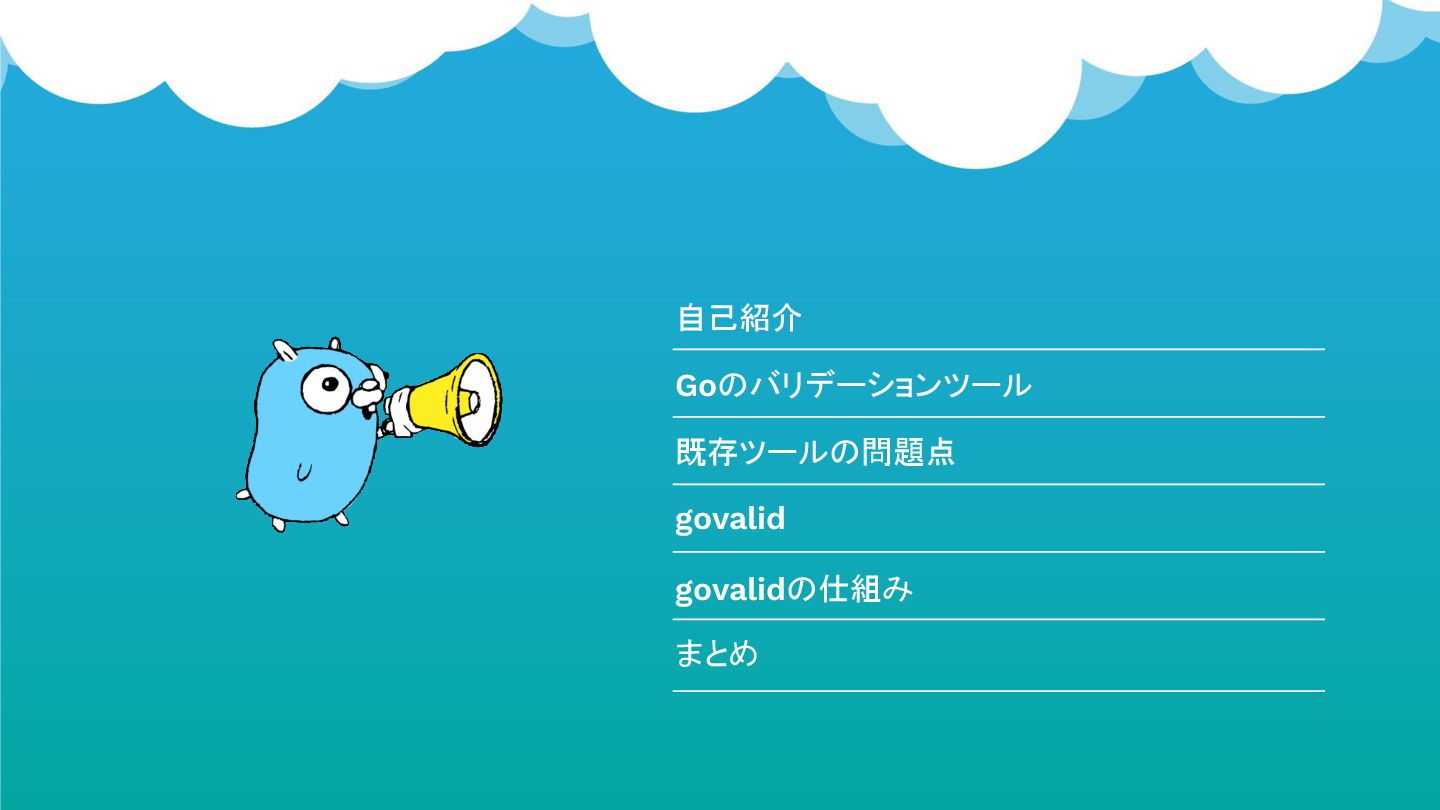 自己紹介

Goのバリデーションツール

既存ツールの問題点

govalid

govalidの仕組み

まとめ